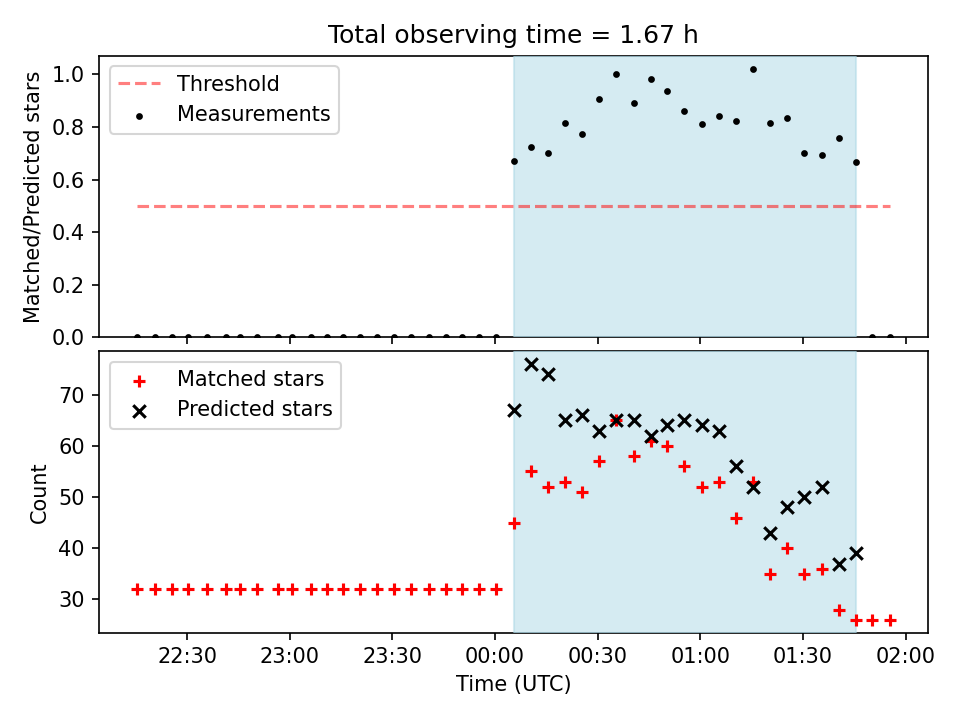 Total observing time = 1.67 h

Threshold
Measurements

Matched/Predicted stars

1.0
0.8
0.6
0.4
0.2
0.0

Matched stars
Predicted stars

Count

70
60
50
40
30

22:30
23:00
23:30
00:00
00:30
01:00
01:30
02:00

Time (UTC)